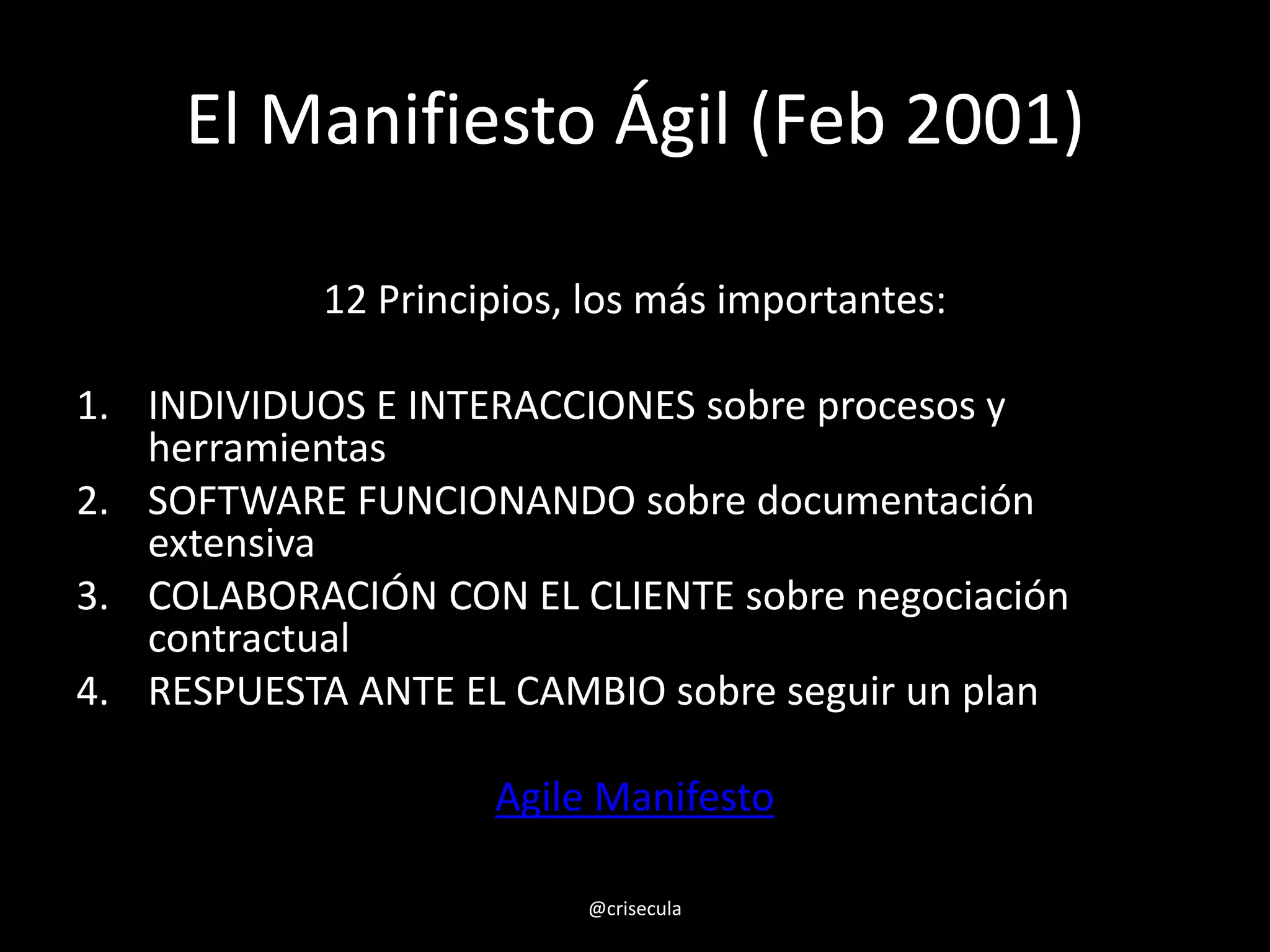 El Manifiesto Ágil (Feb 2001)

12 Principios, los más importantes:

1. INDIVIDUOS E INTERACCIONES sobre procesos y herramientas
2. SOFTWARE FUNCIONANDO sobre documentación extensiva
3. COLABORACIÓN CON EL CLIENTE sobre negociación contractual
4. RESPUESTA ANTE EL CAMBIO sobre seguir un plan

Agile Manifesto

@crisecula